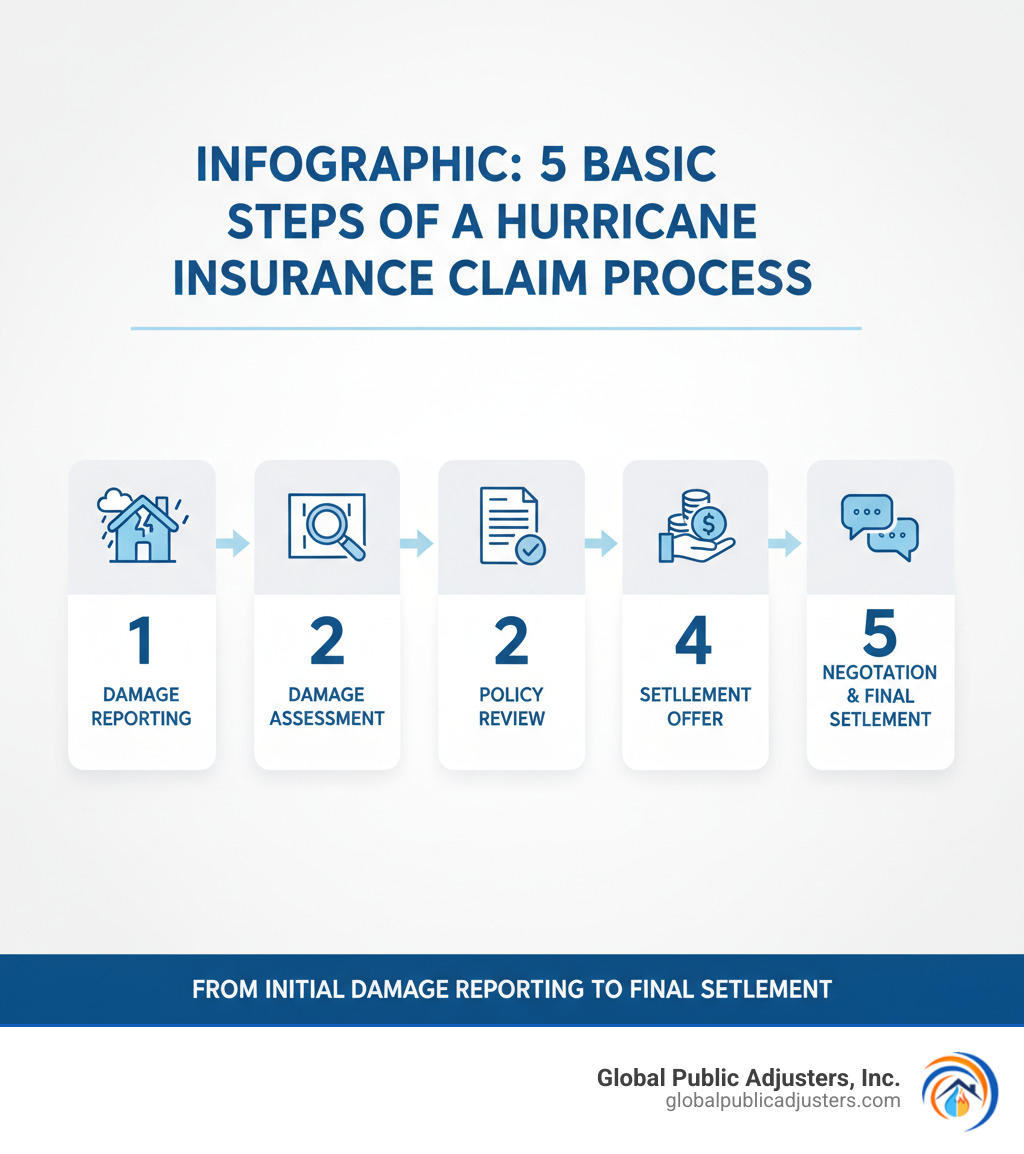 INFOGRAPHIC: 5 BASIC STEPS OF A HURRICANE INSURANCE CLAIM PROCESS

1
DAMAGE REPORTING

2
DAMAGE ASSESSMENT

2
POLICY REVIEW

4
SETLLEMENT OFFER

5
NEGOTATION & FINAL SETLEMENT

FROM INITIAL DAMAGE REPORTING TO FINAL SETLEMENT

Global Public Adjusters, Inc.
globalpublicadjusters.com